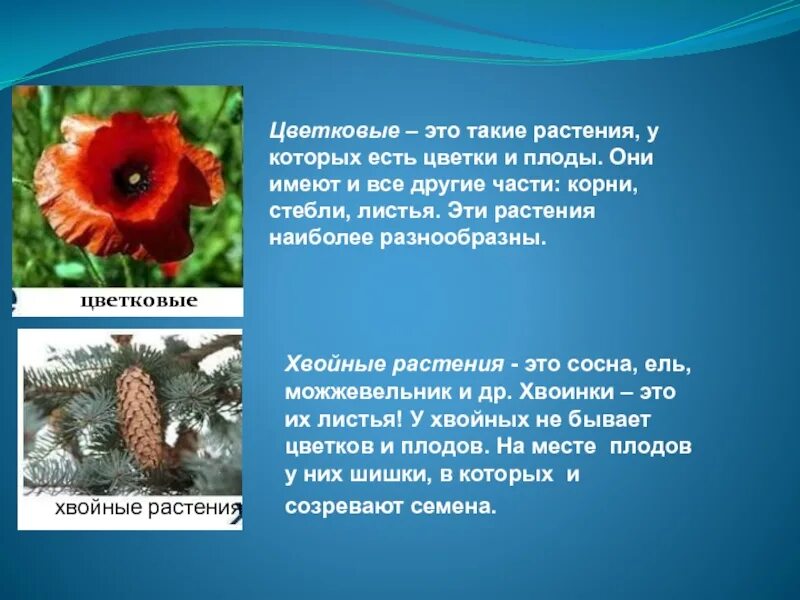 цветковые

Цветковые – это такие растения, у которых есть цветки и плоды. Они имеют и все другие части: корни, стебли, листья. Эти растения наиболее разнообразны.

хвойные растения

Хвойные растения - это сосна, ель, можжевельник и др. Хвоинки – это их листья! У хвойных не бывает цветков и плодов. На месте плодов у них шишки, в которых и созревают семена.